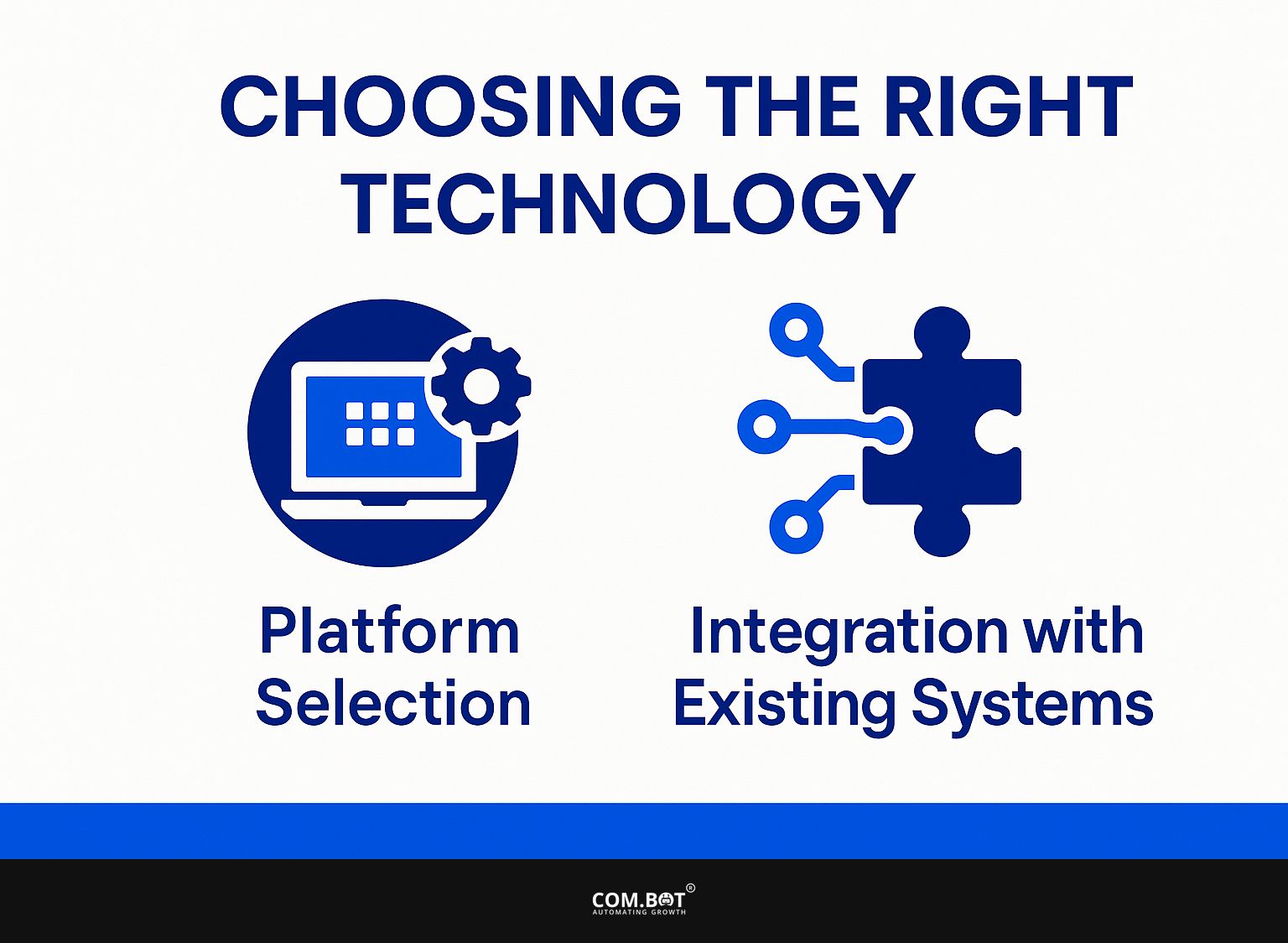 CHOOSING THE RIGHT TECHNOLOGY

Platform Selection

Integration with Existing Systems

COM.BOT®
AUTOMATING GROWTH